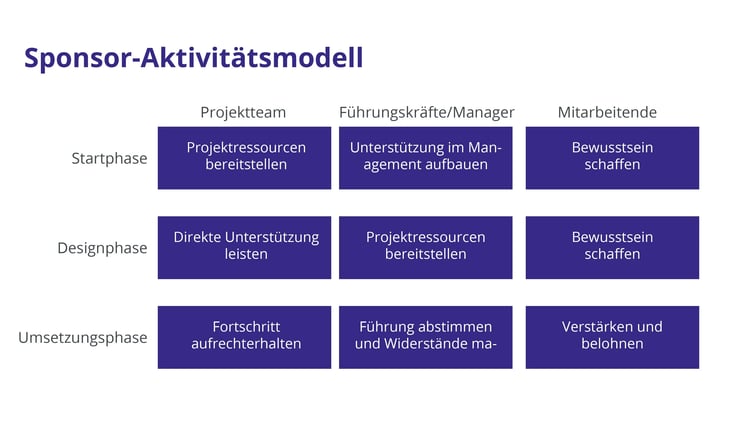 Sponsor-Aktivitätsmodell

| | Projektteam | Führungskräfte/Manager | Mitarbeitende |
|---|---|---|---|
| Startphase | Projektressourcen bereitstellen | Unterstützung im Management aufbauen | Bewusstsein schaffen |
| Designphase | Direkte Unterstützung leisten | Projektressourcen bereitstellen | Bewusstsein schaffen |
| Umsetzungsphase | Fortschritt aufrechterhalten | Führung abstimmen und Widerstände ma- | Verstärken und belohnen |